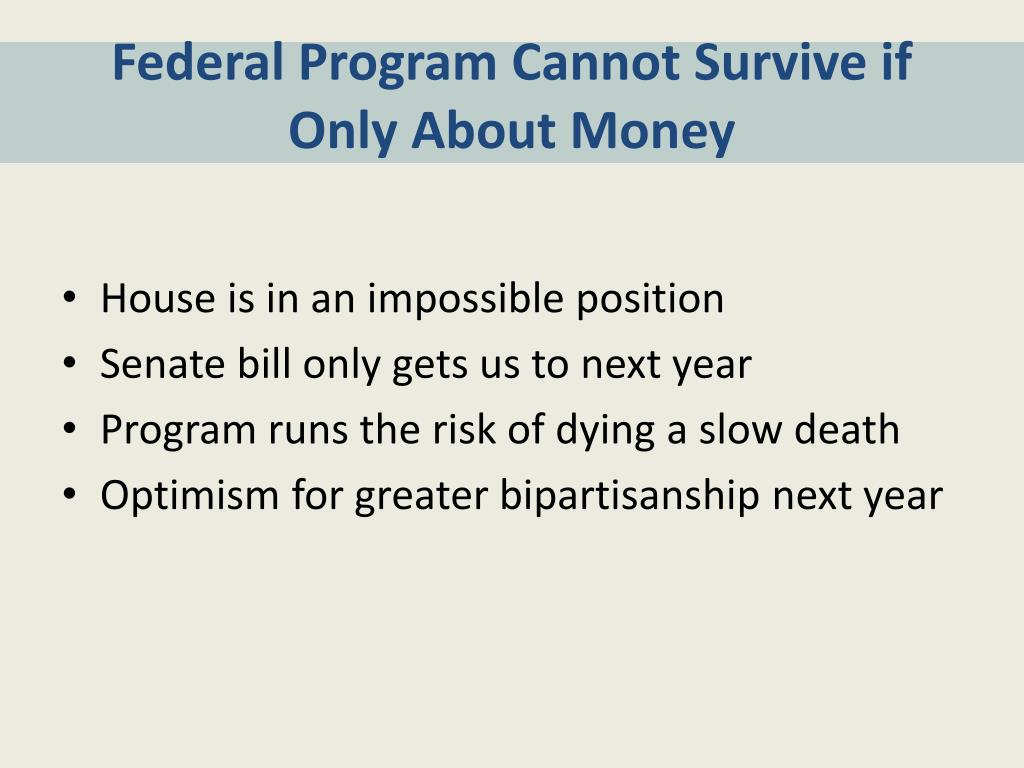 Federal Program Cannot Survive if Only About Money

• House is in an impossible position
• Senate bill only gets us to next year
• Program runs the risk of dying a slow death
• Optimism for greater bipartisanship next year